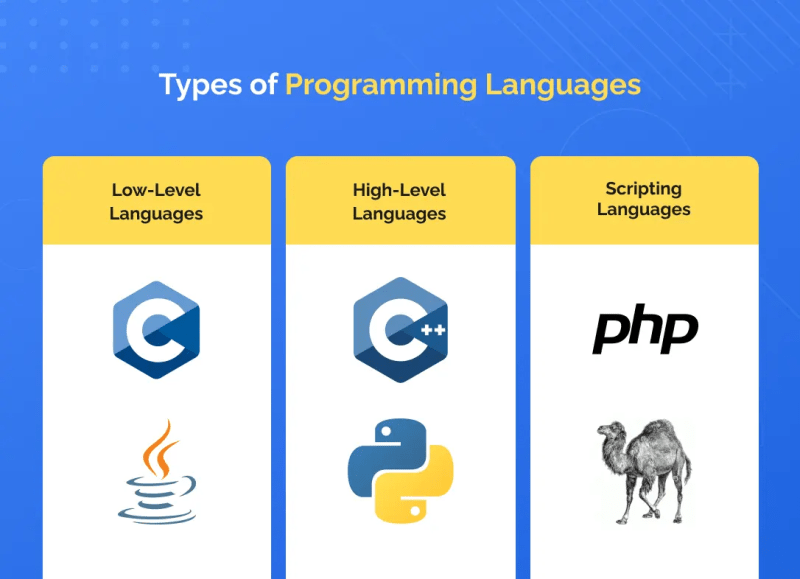 Types of Programming Languages

Low-Level Languages

C

High-Level Languages

C++

Scripting Languages

php